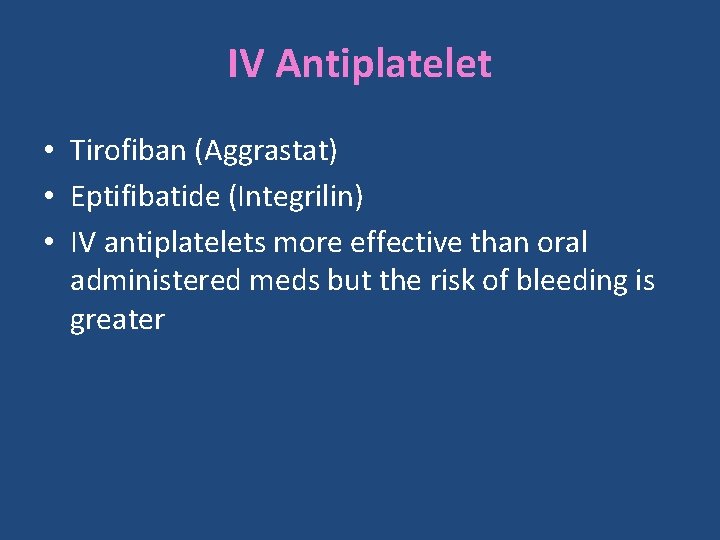 IV Antiplatelet

• Tirofiban (Aggrastat)
• Eptifibatide (Integrilin)
• IV antiplatelets more effective than oral administered meds but the risk of bleeding is greater